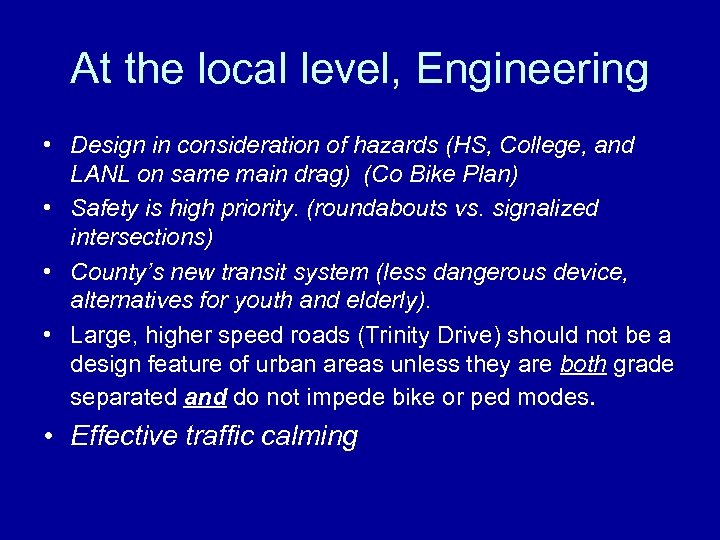 At the local level, Engineering

• Design in consideration of hazards (HS, College, and LANL on same main drag) (Co Bike Plan)
• Safety is high priority. (roundabouts vs. signalized intersections)
• County's new transit system (less dangerous device, alternatives for youth and elderly).
• Large, higher speed roads (Trinity Drive) should not be a design feature of urban areas unless they are both grade separated and do not impede bike or ped modes.
• Effective traffic calming